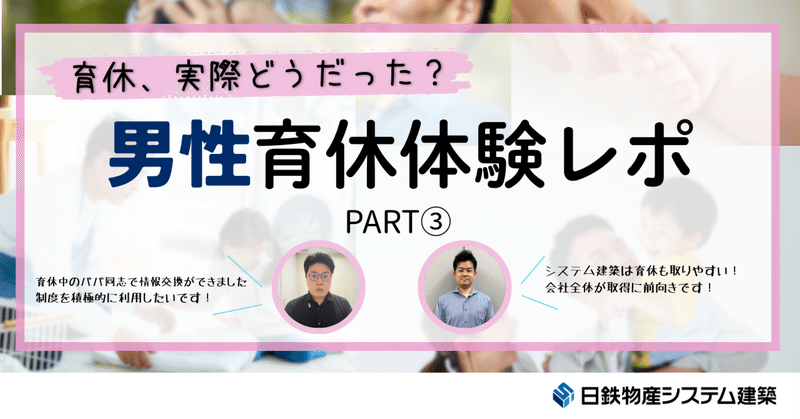 育休、実際どうだった？

男性育休体験レポ

PART③

育休中のパパ同志で情報交換ができました
制度を積極的に利用したいです！

システム建築は育休も取りやすい！
会社全体が取得に前向きです！

日鉄物産システム建築